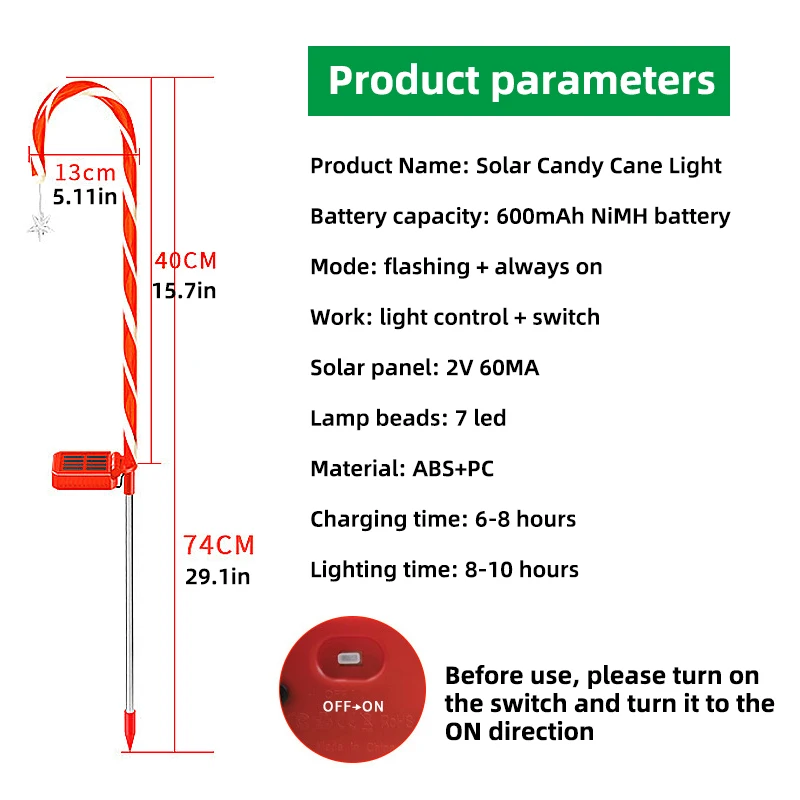 13cm
5.11in

40CM
15.7in

74CM
29.1in

Product parameters

Product Name: Solar Candy Cane Light

Battery capacity: 600mAh NiMH battery

Mode: flashing + always on

Work: light control + switch

Solar panel: 2V 60MA

Lamp beads: 7 led

Material: ABS+PC

Charging time: 6-8 hours

Lighting time: 8-10 hours

OFF→ON

Before use, please turn on the switch and turn it to the ON direction